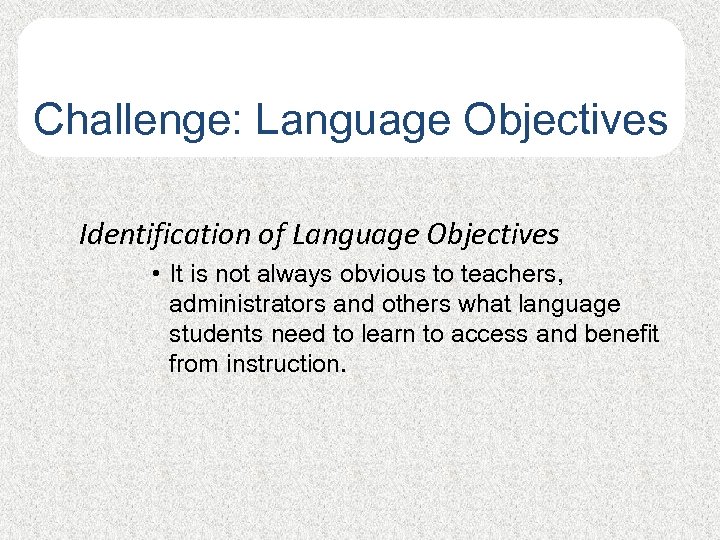 Challenge: Language Objectives

Identification of Language Objectives

• It is not always obvious to teachers, administrators and others what language students need to learn to access and benefit from instruction.